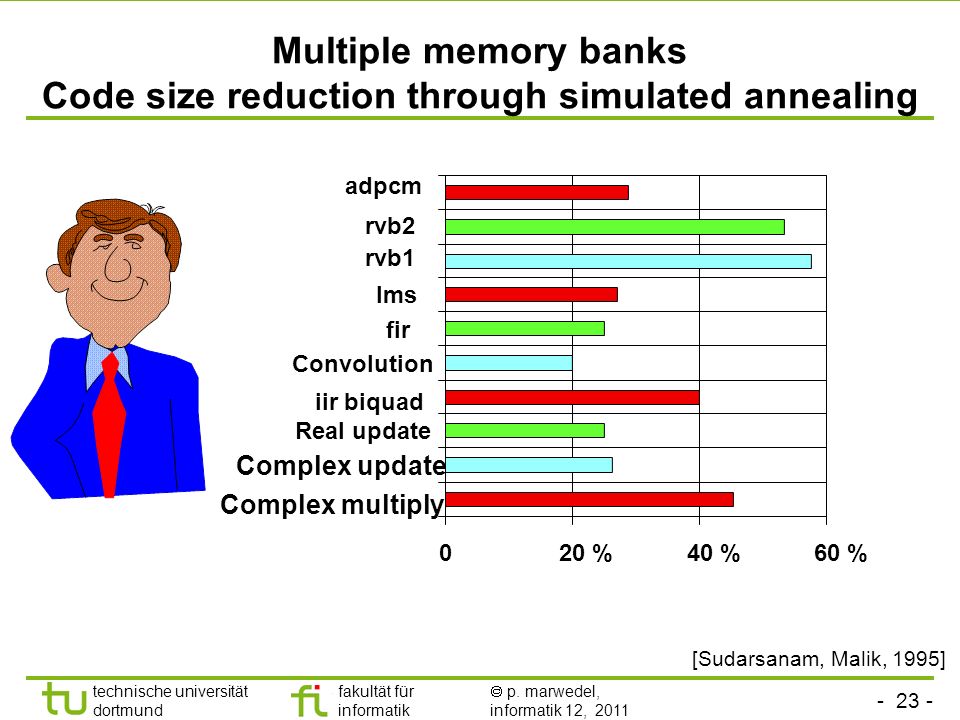 Multiple memory banks
Code size reduction through simulated annealing

adpcm
rvb2
rvb1
lms
fir
Convolution
iir biquad
Real update
Complex update
Complex multiply

0
20 %
40 %
60 %

[Sudarsanam, Malik, 1995]

tu technische universität dortmund

fi fakultät für informatik

© p. marwedel, informatik 12, 2011

- 23 -